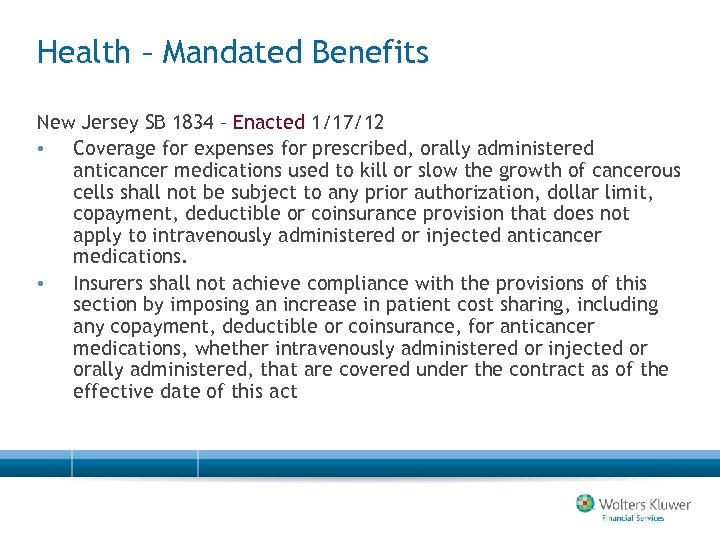 Health – Mandated Benefits

New Jersey SB 1834 – Enacted 1/17/12

• Coverage for expenses for prescribed, orally administered anticancer medications used to kill or slow the growth of cancerous cells shall not be subject to any prior authorization, dollar limit, copayment, deductible or coinsurance provision that does not apply to intravenously administered or injected anticancer medications.

• Insurers shall not achieve compliance with the provisions of this section by imposing an increase in patient cost sharing, including any copayment, deductible or coinsurance, for anticancer medications, whether intravenously administered or injected or orally administered, that are covered under the contract as of the effective date of this act

Wolters Kluwer
Financial Services